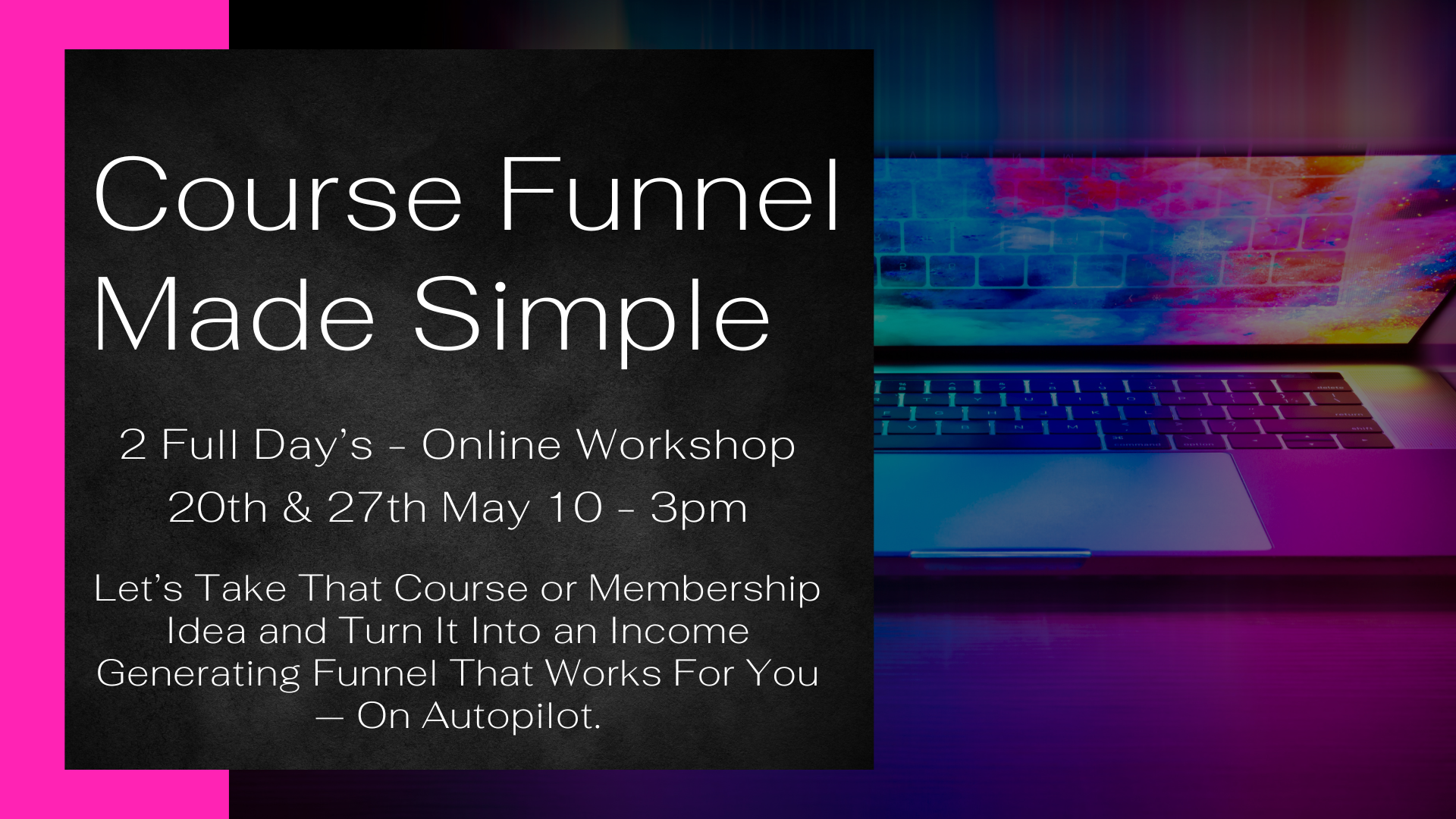 Course Funnel Made Simple

2 Full Day's - Online Workshop
20th & 27th May 10 - 3pm

Let's Take That Course or Membership Idea and Turn It Into an Income Generating Funnel That Works For You — On Autopilot.